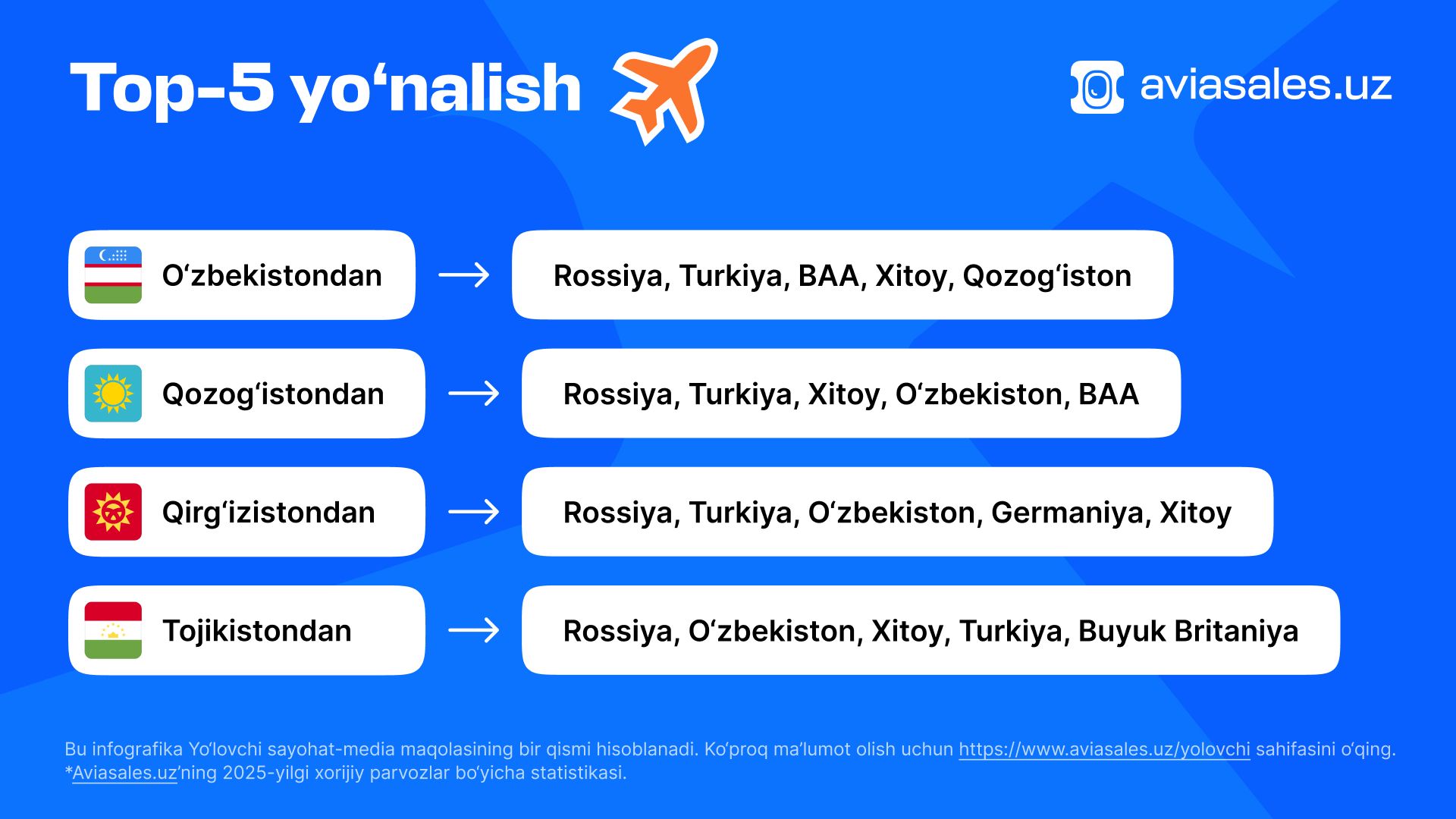 Top-5 yo‘nalish

aviasales.uz

O‘zbekistondan → Rossiya, Turkiya, BAA, Xitoy, Qozog‘iston

Qozog‘istondan → Rossiya, Turkiya, Xitoy, O‘zbekiston, BAA

Qirg‘izistondan → Rossiya, Turkiya, O‘zbekiston, Germaniya, Xitoy

Tojikistondan → Rossiya, O‘zbekiston, Xitoy, Turkiya, Buyuk Britaniya

Bu infografika Yo‘lovchi sayohat-media maqolasining bir qismi hisoblanadi. Ko‘proq ma’lumot olish uchun https://www.aviasales.uz/yolovchi sahifasini o‘qing.
*Aviasales.uz’ning 2025-yilgi xorijiy parvozlar bo‘yicha statistikasi.